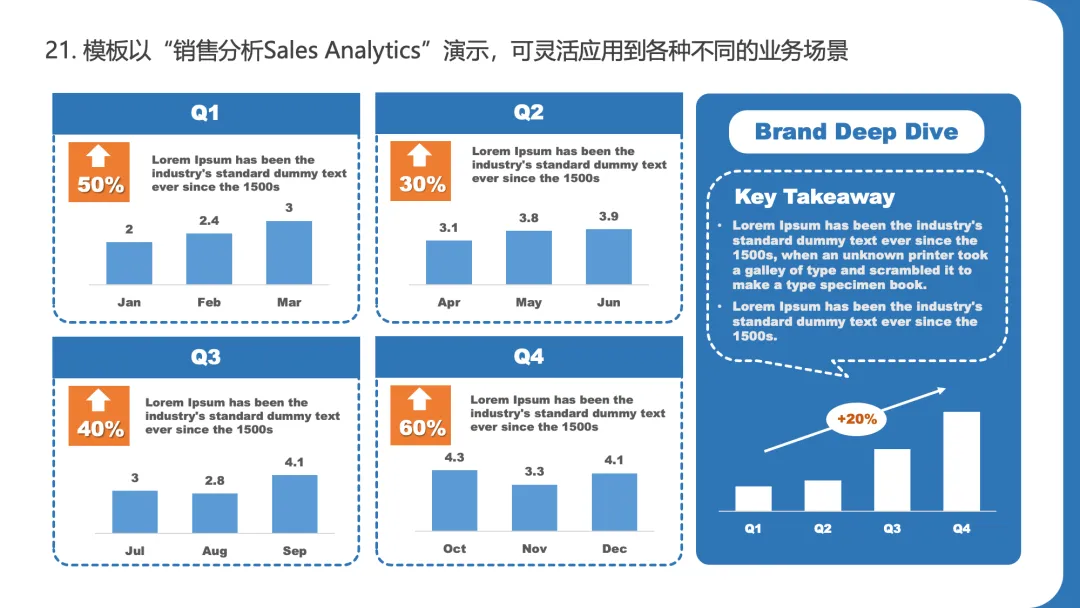 21. 模板以“销售分析Sales Analytics”演示，可灵活应用到各种不同的业务场景

Q1

50%

Lorem Ipsum has been the industry's standard dummy text ever since the 1500s

2
2.4
3

Jan
Feb
Mar

Q2

30%

Lorem Ipsum has been the industry's standard dummy text ever since the 1500s

3.1
3.8
3.9

Apr
May
Jun

Q3

40%

Lorem Ipsum has been the industry's standard dummy text ever since the 1500s

3
2.8
4.1

Jul
Aug
Sep

Q4

60%

Lorem Ipsum has been the industry's standard dummy text ever since the 1500s

4.3
3.3
4.1

Oct
Nov
Dec

Brand Deep Dive

Key Takeaway

• Lorem Ipsum has been the industry's standard dummy text ever since the 1500s, when an unknown printer took a galley of type and scrambled it to make a type specimen book.

• Lorem Ipsum has been the industry's standard dummy text ever since the 1500s.

+20%

Q1
Q2
Q3
Q4